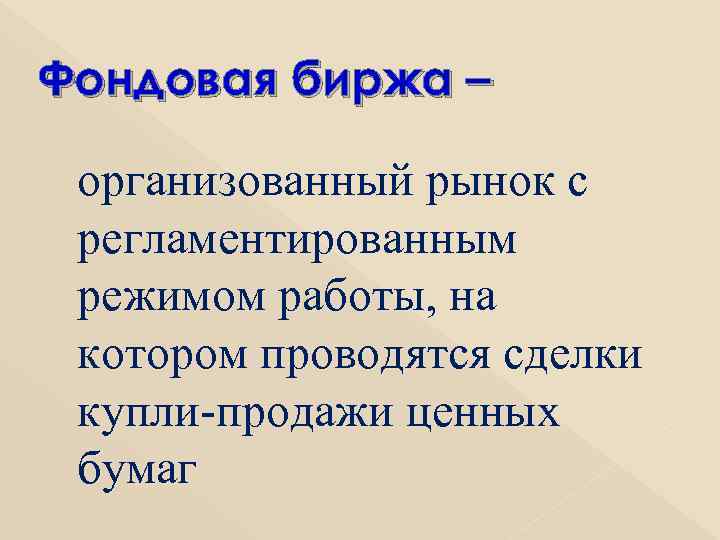 Фондовая биржа –

организованный рынок с регламентированным режимом работы, на котором проводятся сделки купли-продажи ценных бумаг